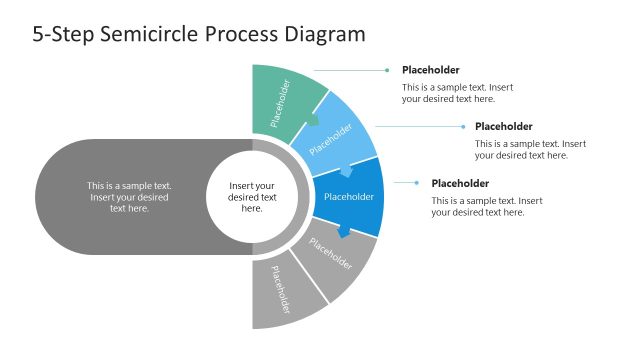 5-Step Semicircle Process Diagram

Placeholder

Placeholder

Placeholder

Placeholder

Placeholder

This is a sample text. Insert your desired text here.

Insert your desired text here.

Placeholder

This is a sample text. Insert your desired text here.

Placeholder

This is a sample text. Insert your desired text here.

Placeholder

This is a sample text. Insert your desired text here.